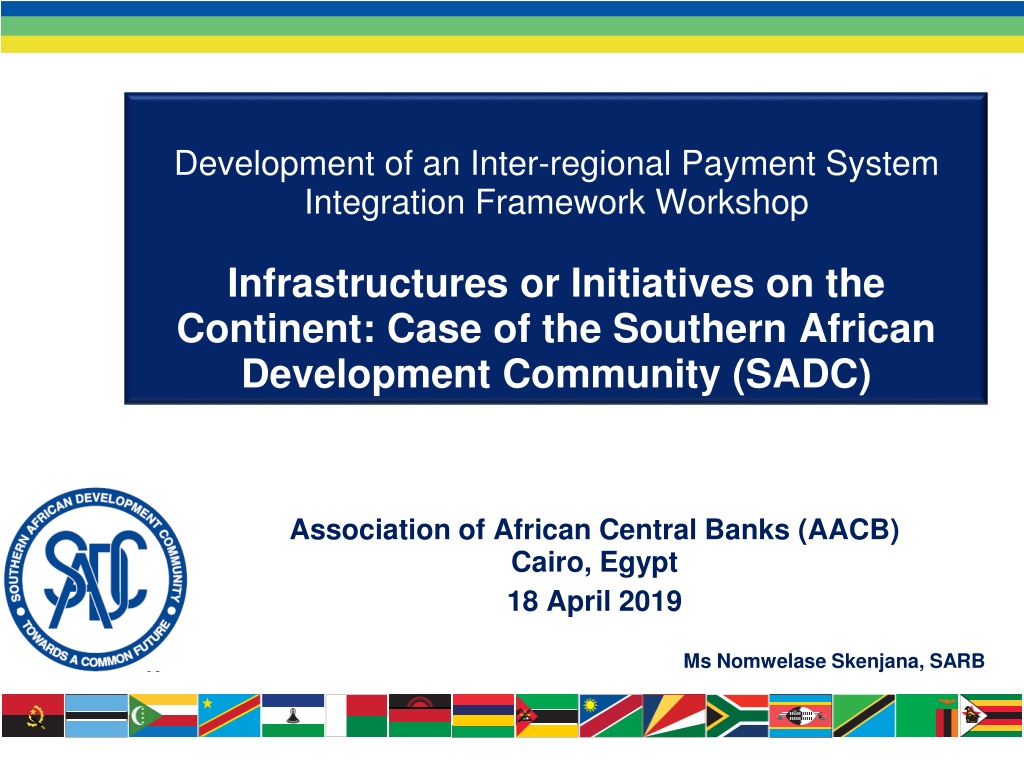 Development of an Inter-regional Payment System Integration Framework Workshop

Infrastructures or Initiatives on the Continent: Case of the Southern African Development Community (SADC)

SOUTHERN AFRICAN DEVELOPMENT COMMUNITY
SADC
TOWARDS A COMMON FUTURE

Association of African Central Banks (AACB)
Cairo, Egypt
18 April 2019

Ms Nomwelase Skenjana, SARB